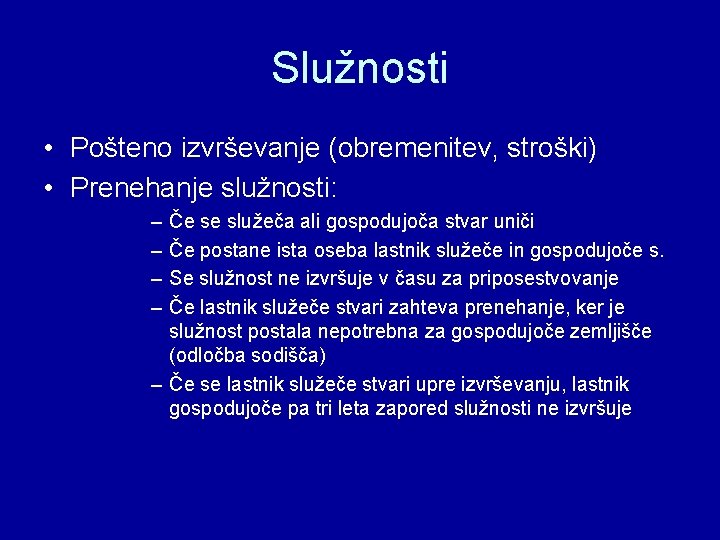 Služnosti

• Pošteno izvrševanje (obremenitev, stroški)
• Prenehanje služnosti:
– Če se služeča ali gospodujoča stvar uniči
– Če postane ista oseba lastnik služeče in gospodujoče s.
– Se služnost ne izvršuje v času za priposestvovanje
– Če lastnik služeče stvari zahteva prenehanje, ker je služnost postala nepotrebna za gospodujoče zemljišče (odločba sodišča)
– Če se lastnik služeče stvari upre izvrševanju, lastnik gospodujoče pa tri leta zapored služnosti ne izvršuje